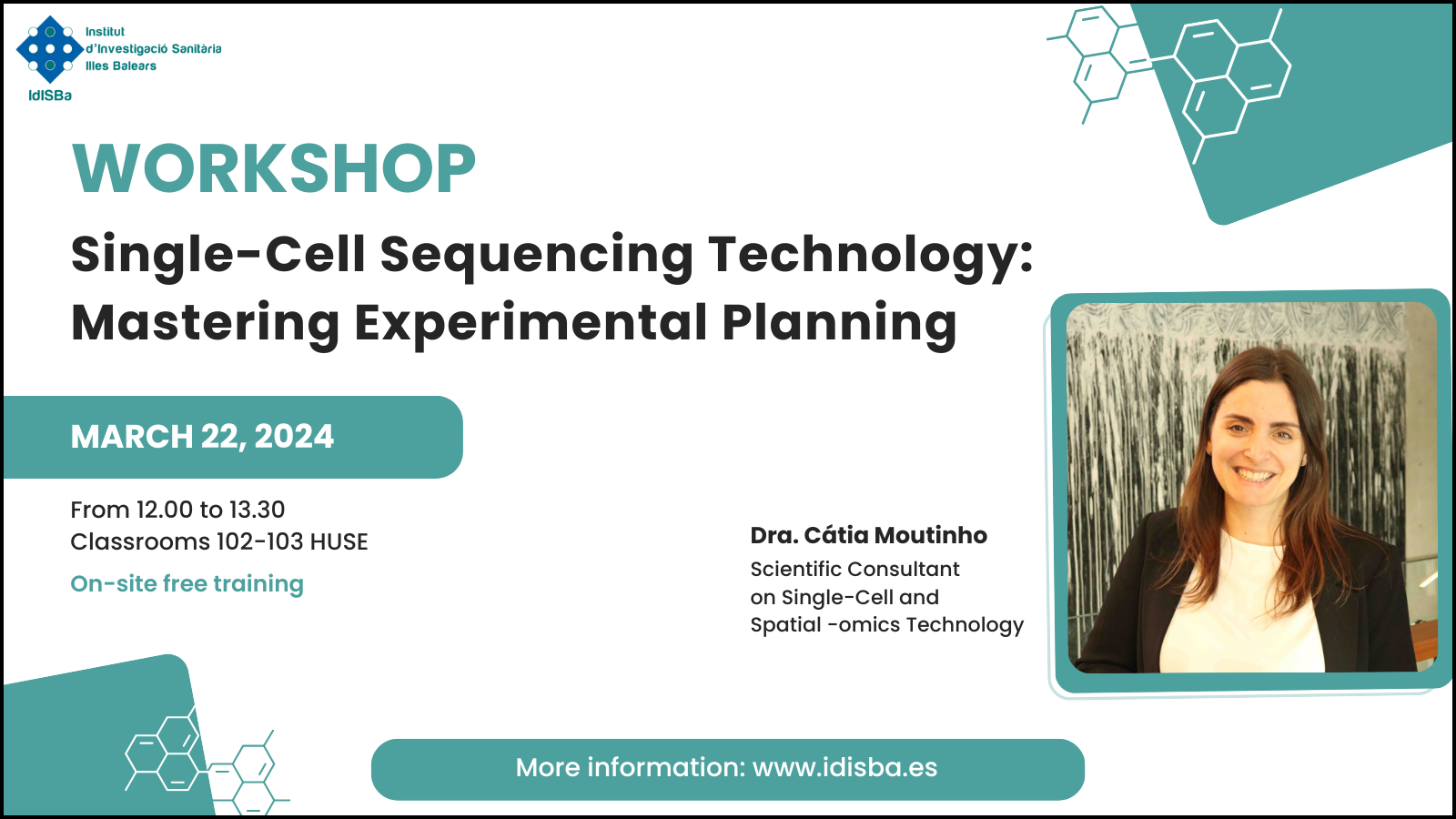 Institut d'Investigació Sanitària Illes Balears
IdISBa

WORKSHOP
Single-Cell Sequencing Technology: Mastering Experimental Planning

MARCH 22, 2024

From 12.00 to 13.30
Classrooms 102-103 HUSE

On-site free training

Dra. Cátia Moutinho
Scientific Consultant on Single-Cell and Spatial -omics Technology

More information: www.idisba.es